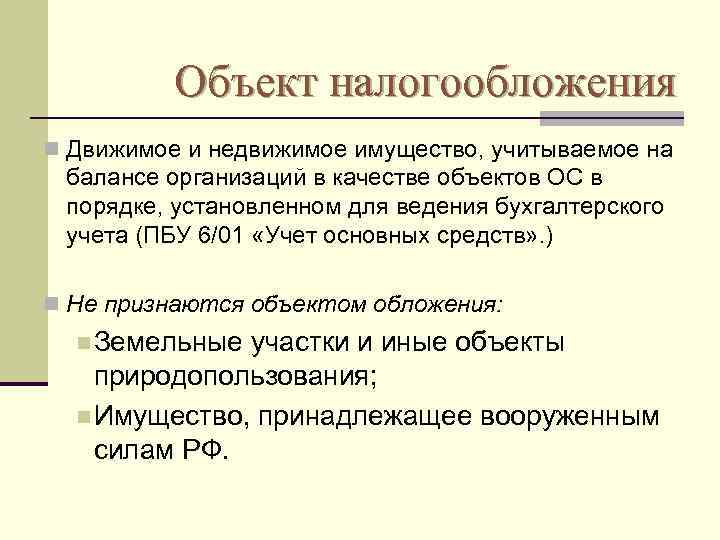 Объект налогообложения

Движимое и недвижимое имущество, учитываемое на балансе организаций в качестве объектов ОС в порядке, установленном для ведения бухгалтерского учета (ПБУ 6/01 «Учет основных средств».)

Не признаются объектом обложения:

Земельные участки и иные объекты природопользования;

Имущество, принадлежащее вооруженным силам РФ.